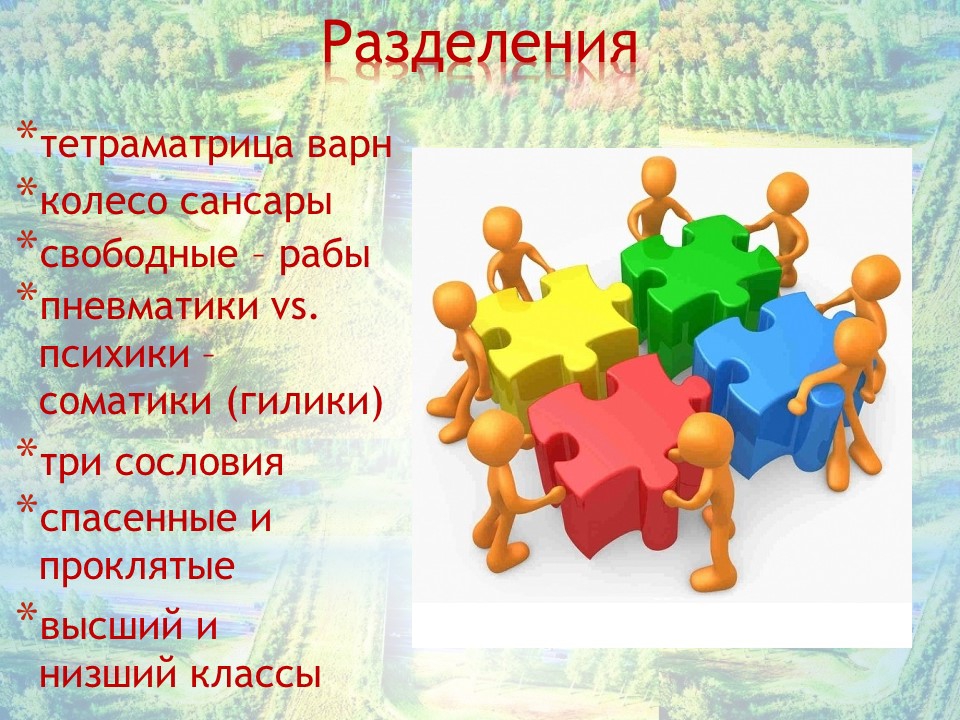 Разделения

*тетраматрица варн
*колесо сансары
*свободные – рабы
*пневматики vs. психики – соматики (гилики)
*три сословия
*спасенные и проклятые
*высший и низший классы